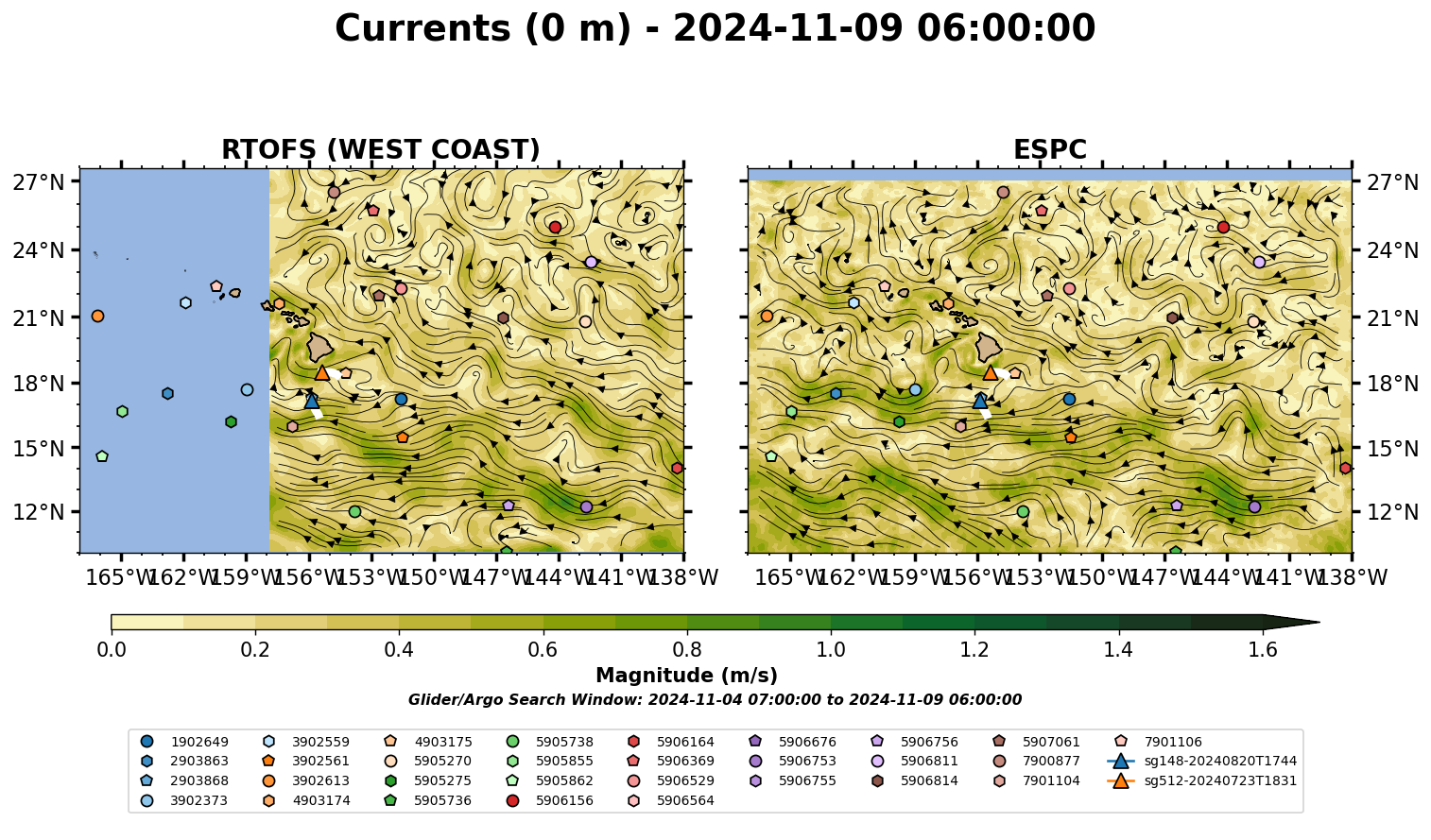 Currents (0 m) - 2024-11-09 06:00:00

RTOFS (WEST COAST)

27°N
24°N
21°N
18°N
15°N
12°N

165°W 162°W 159°W 156°W 153°W 150°W 147°W 144°W 141°W 138°W

ESPC

27°N
24°N
21°N
18°N
15°N
12°N

165°W 162°W 159°W 156°W 153°W 150°W 147°W 144°W 141°W 138°W

0.0 0.2 0.4 0.6 0.8 1.0 1.2 1.4 1.6

Magnitude (m/s)

Glider/Argo Search Window: 2024-11-04 07:00:00 to 2024-11-09 06:00:00

1902649
2903863
2903868
3902373
3902559
3902561
3902613
4903174
4903175
5905270
5905275
5905736
5905738
5905855
5905862
5906156
5906164
5906369
5906529
5906564
5906676
5906753
5906755
5906756
5906811
5906814
5907061
7900877
7901104
7901106
sg148-20240820T1744
sg512-20240723T1831